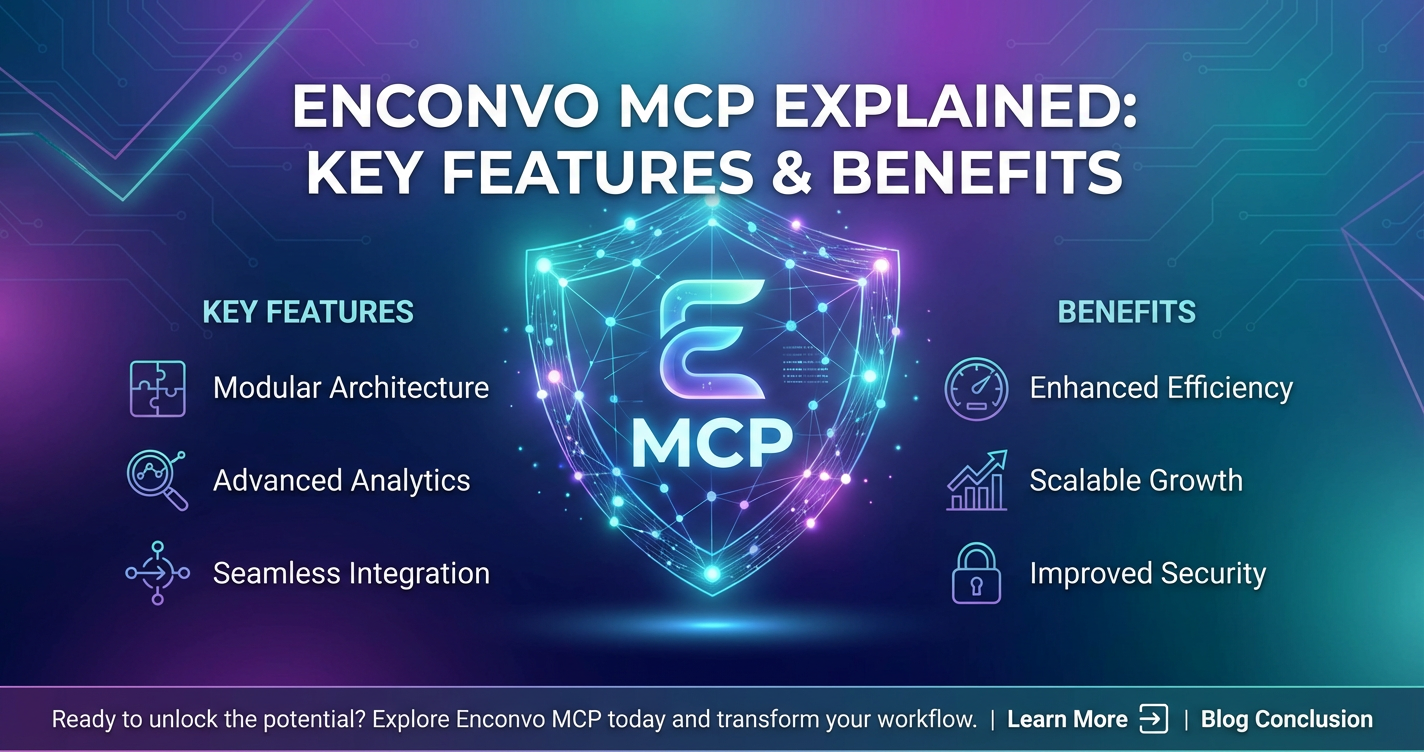 ENCONVO MCP EXPLAINED: KEY FEATURES & BENEFITS

KEY FEATURES

Modular Architecture

Advanced Analytics

Seamless Integration

MCP

BENEFITS

Enhanced Efficiency

Scalable Growth

Improved Security

Ready to unlock the potential? Explore Enconvo MCP today and transform your workflow. | Learn More | Blog Conclusion